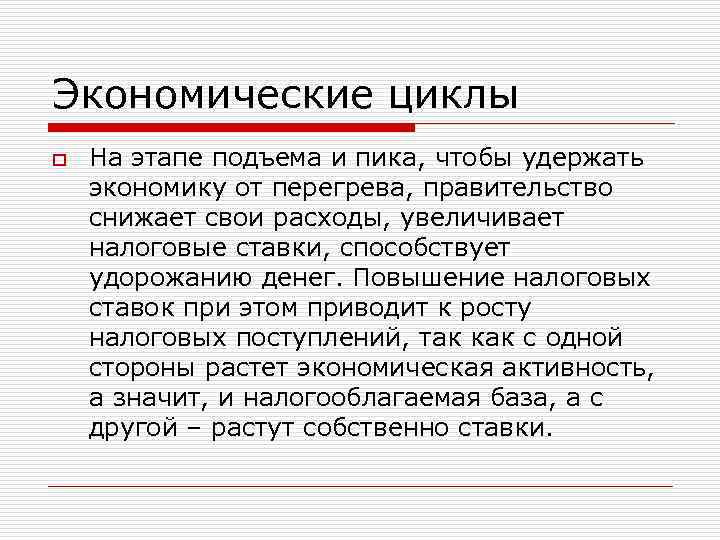 Экономические циклы

На этапе подъема и пика, чтобы удержать экономику от перегрева, правительство снижает свои расходы, увеличивает налоговые ставки, способствует удорожанию денег. Повышение налоговых ставок при этом приводит к росту налоговых поступлений, так как с одной стороны растет экономическая активность, а значит, и налогооблагаемая база, а с другой – растут собственно ставки.